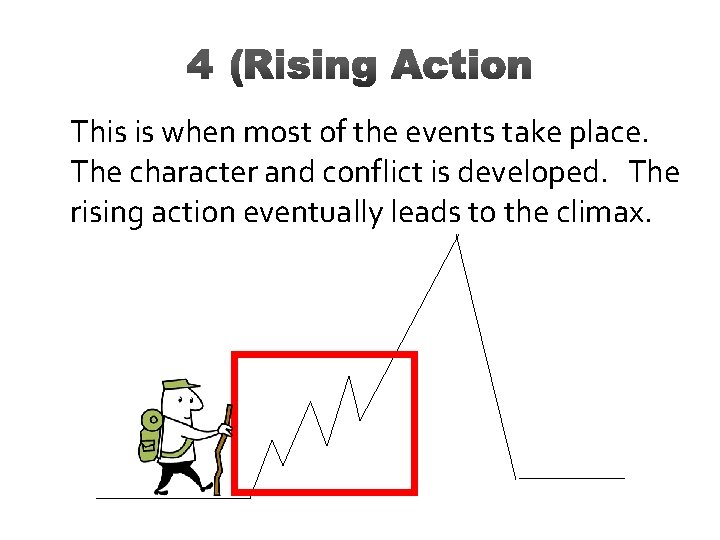 4 (Rising Action

This is when most of the events take place. The character and conflict is developed. The rising action eventually leads to the climax.